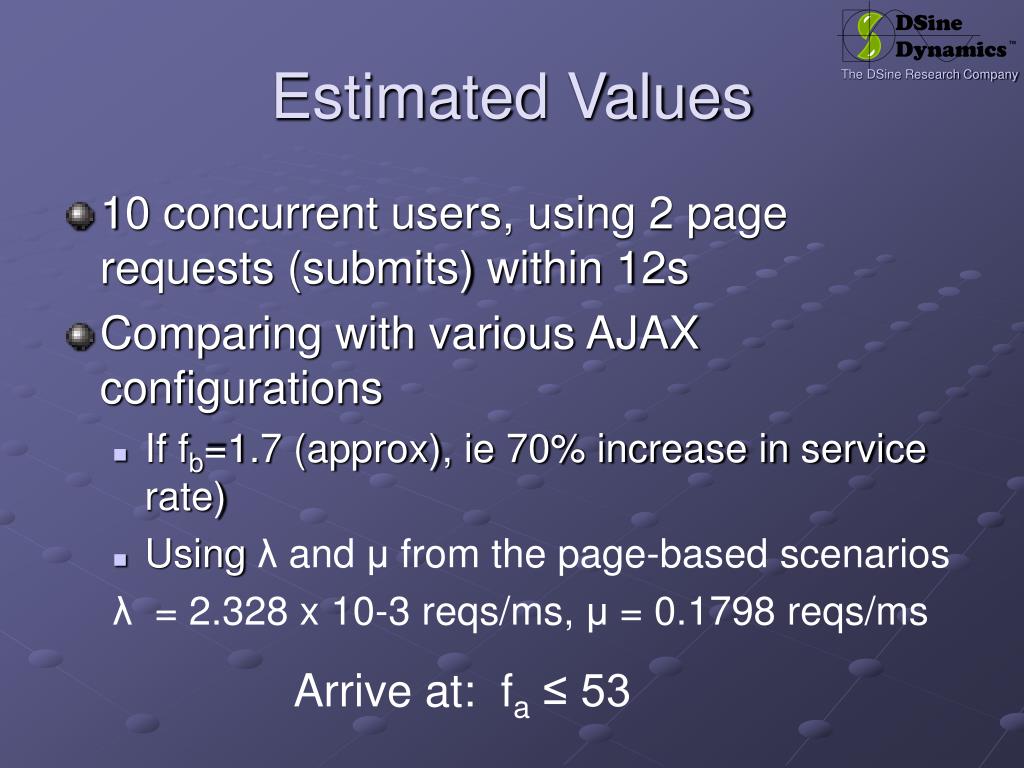 DSine Dynamics™
The DSine Research Company

Estimated Values

10 concurrent users, using 2 page requests (submits) within 12s

Comparing with various AJAX configurations

If $f_b$=1.7 (approx), ie 70% increase in service rate)

Using λ and μ from the page-based scenarios

λ = 2.328 x 10-3 reqs/ms, μ = 0.1798 reqs/ms

Arrive at: $f_a \leq 53$